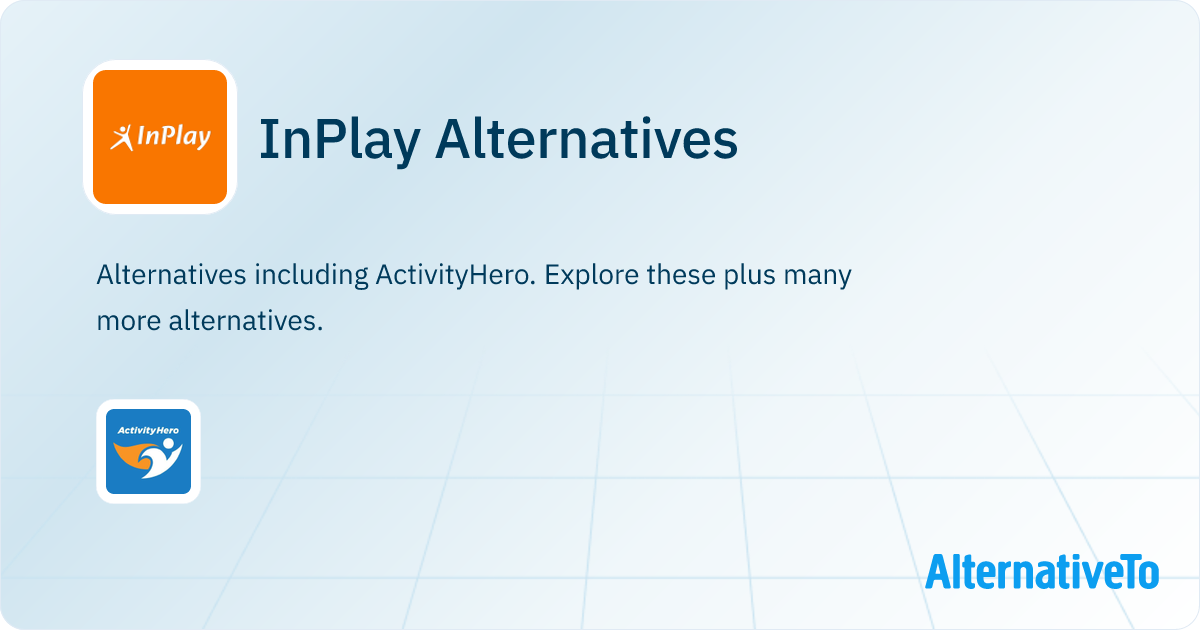 InPlay

InPlay Alternatives

Alternatives including ActivityHero. Explore these plus many more alternatives.

ActivityHero

AlternativeTo